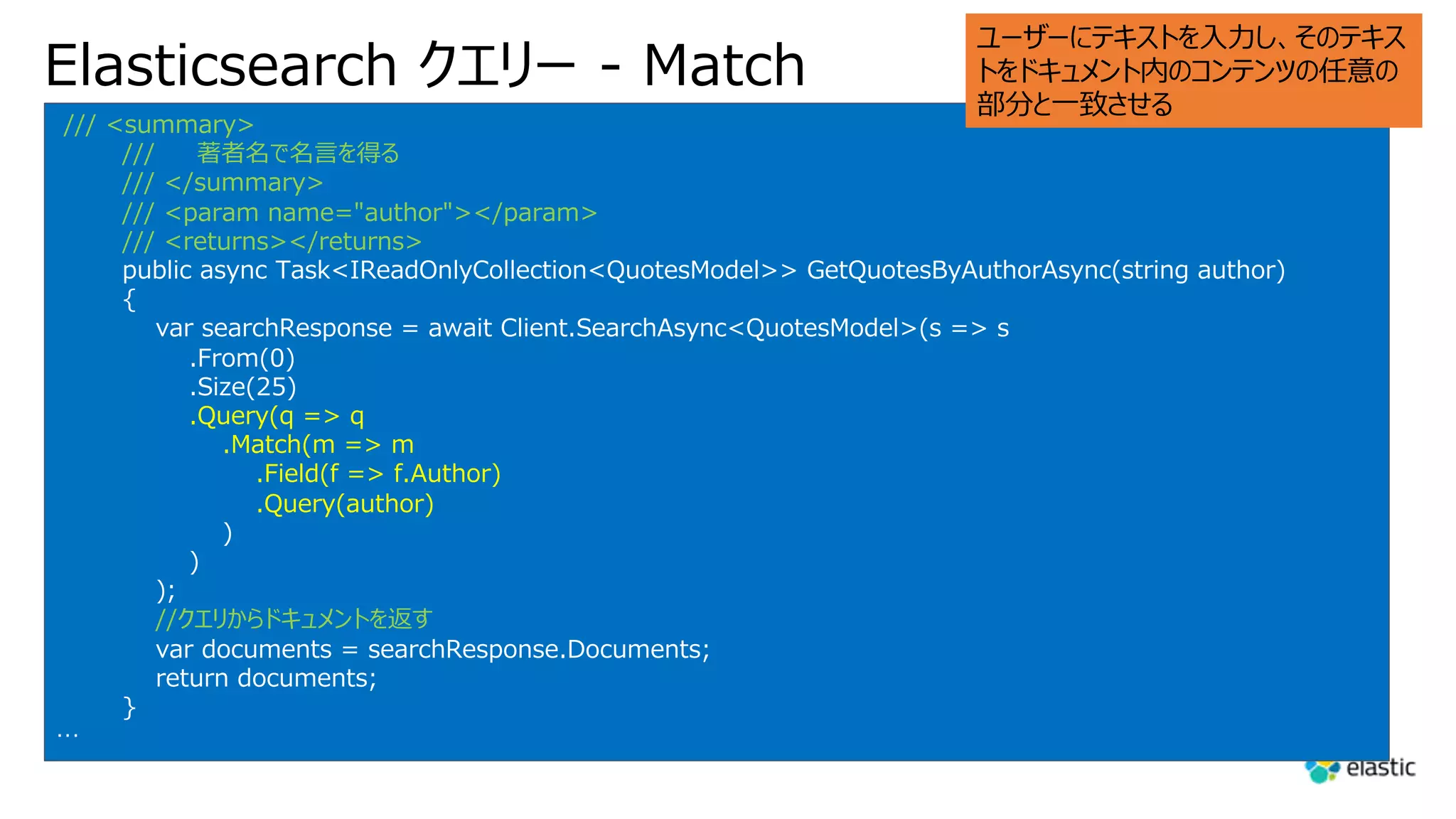 Elasticsearch クエリー - Match

ユーザーにテキストを入力し、そのテキストをドキュメント内のコンテンツの任意の部分と一致させる

/// <summary>
/// 著者名で名言を得る
/// </summary>
/// <param name="author"></param>
/// <returns></returns>
public async Task<IReadOnlyCollection<QuotesModel>> GetQuotesByAuthorAsync(string author)
{
var searchResponse = await Client.SearchAsync<QuotesModel>(s => s
.From(0)
.Size(25)
.Query(q => q
.Match(m => m
.Field(f => f.Author)
.Query(author)
)
)
);
//クエリからドキュメントを返す
var documents = searchResponse.Documents;
return documents;
}
…

elastic